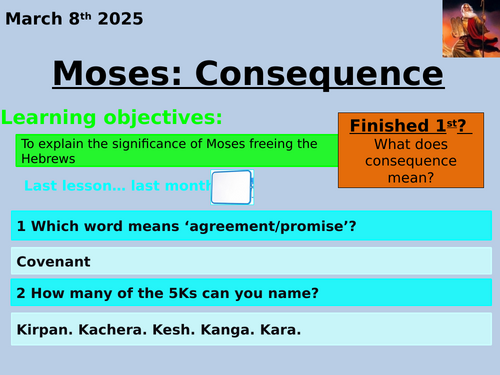 March 8th 2025

Moses: Consequence

Learning objectives:

To explain the significance of Moses freeing the Hebrews

Finished 1st?
What does consequence mean?

Last lesson… last month

1 Which word means ‘agreement/promise’?

Covenant

2 How many of the 5Ks can you name?

Kirpan. Kachera. Kesh. Kanga. Kara.